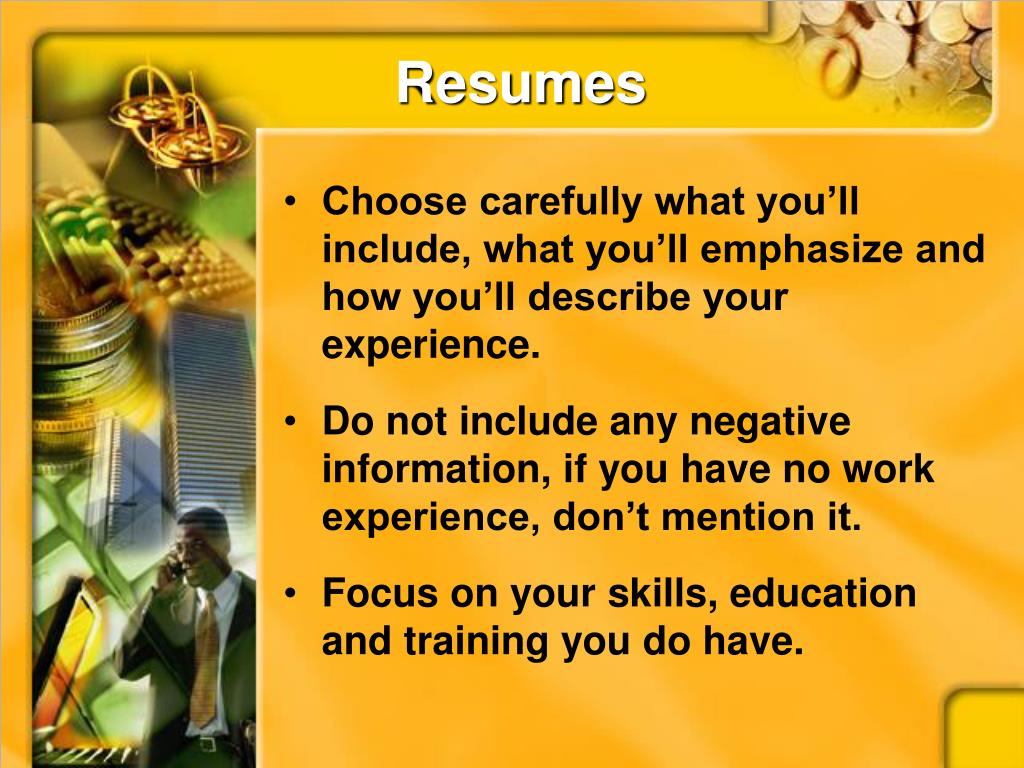 Resumes

• Choose carefully what you’ll include, what you’ll emphasize and how you’ll describe your experience.

• Do not include any negative information, if you have no work experience, don’t mention it.

• Focus on your skills, education and training you do have.